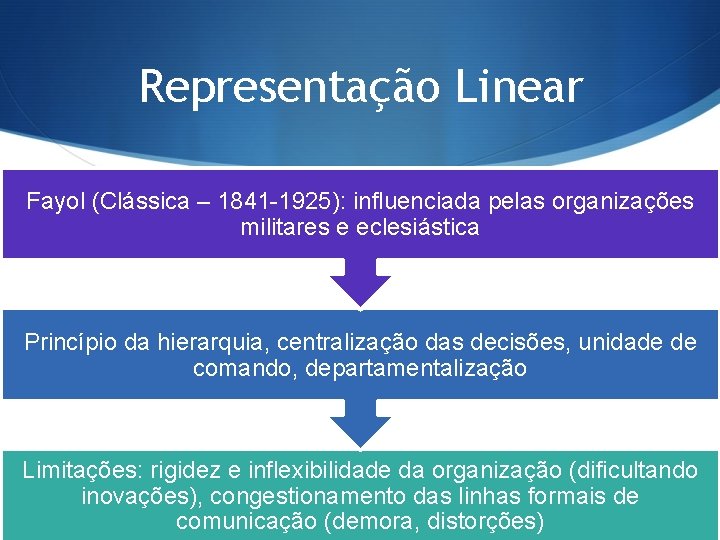 Representação Linear

Fayol (Clássica – 1841-1925): influenciada pelas organizações militares e eclesiástica

Princípio da hierarquia, centralização das decisões, unidade de comando, departamentalização

Limitações: rigidez e inflexibilidade da organização (dificultando inovações), congestionamento das linhas formais de comunicação (demora, distorções)